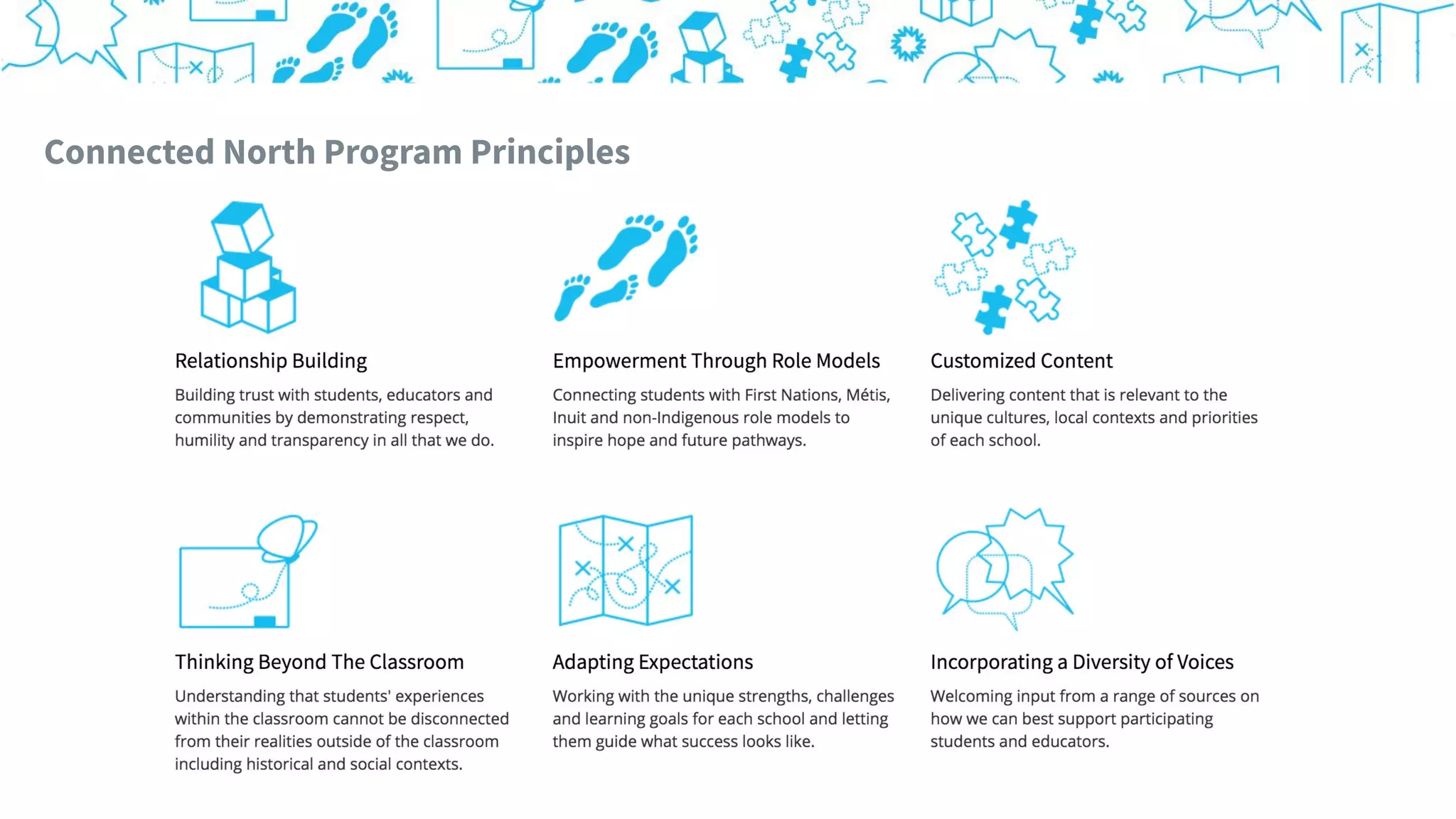 Connected North Program Principles

Relationship Building

Building trust with students, educators and communities by demonstrating respect, humility and transparency in all that we do.

Empowerment Through Role Models

Connecting students with First Nations, Métis, Inuit and non-Indigenous role models to inspire hope and future pathways.

Customized Content

Delivering content that is relevant to the unique cultures, local contexts and priorities of each school.

Thinking Beyond The Classroom

Understanding that students' experiences within the classroom cannot be disconnected from their realities outside of the classroom including historical and social contexts.

Adapting Expectations

Working with the unique strengths, challenges and learning goals for each school and letting them guide what success looks like.

Incorporating a Diversity of Voices

Welcoming input from a range of sources on how we can best support participating students and educators.